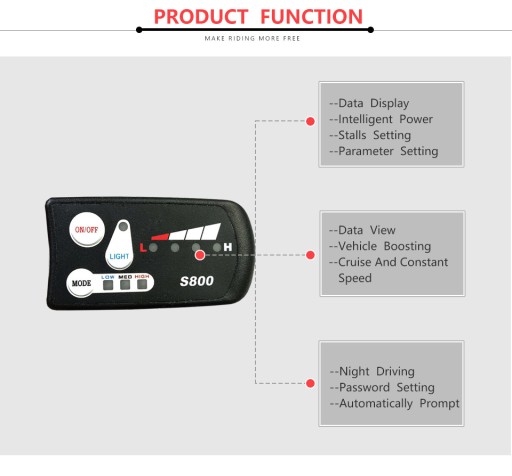 PRODUCT FUNCTION

MAKE RIDING MORE FREE

ON/OFF

LIGHT

L H

MODE LOW MED HIGH

S800

--Data Display
--Intelligent Power
--Stalls Setting
--Parameter Setting

--Data View
--Vehicle Boosting
--Cruise And Constant Speed

--Night Driving
--Password Setting
--Automatically Prompt